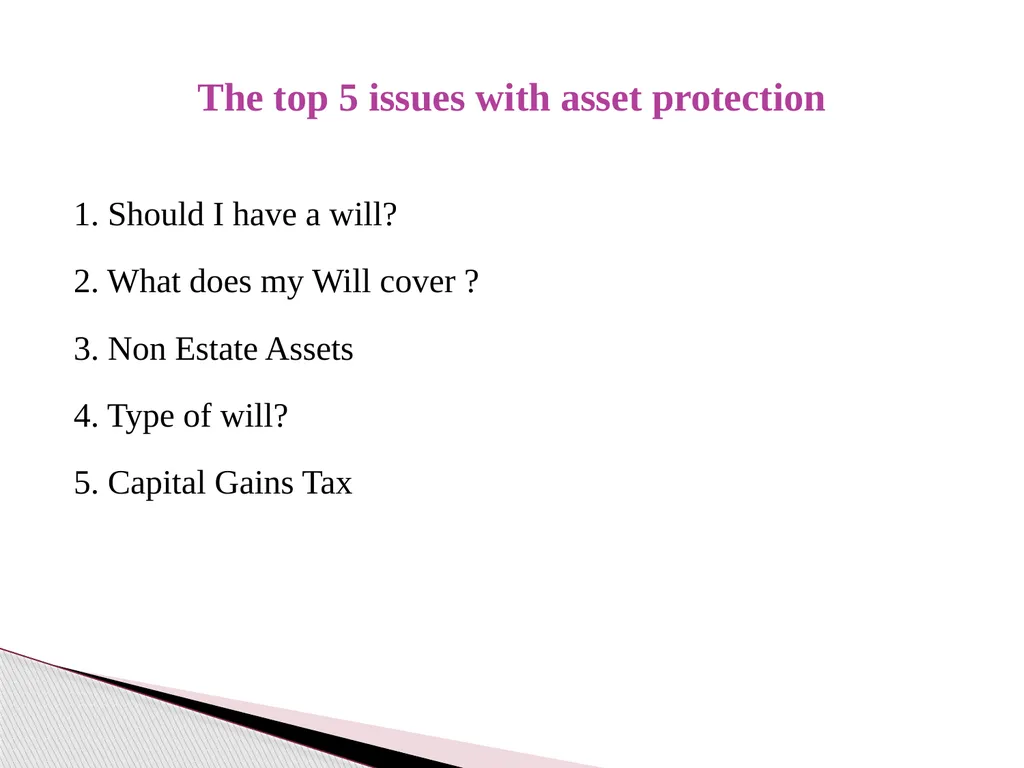 The top 5 issues with asset protection

1. Should I have a will?

2. What does my Will cover ?

3. Non Estate Assets

4. Type of will?

5. Capital Gains Tax